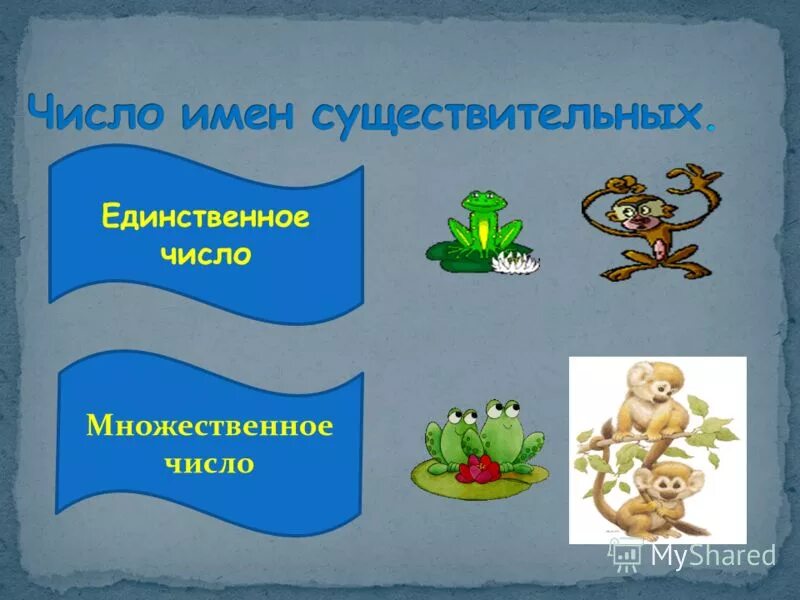 Число имен существительных.

Единственное число

Множественное число

MyShared